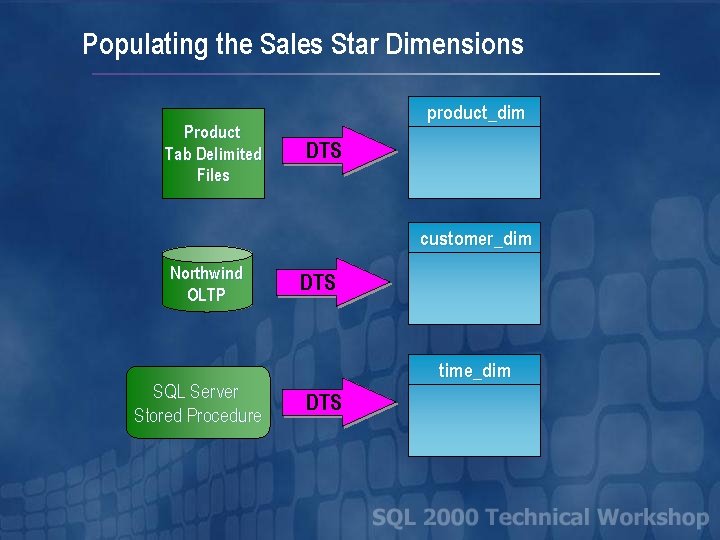 Populating the Sales Star Dimensions

Product Tab Delimited Files

DTS

product_dim

Northwind OLTP

DTS

customer_dim

SQL Server Stored Procedure

DTS

time_dim

SQL 2000 Technical Workshop